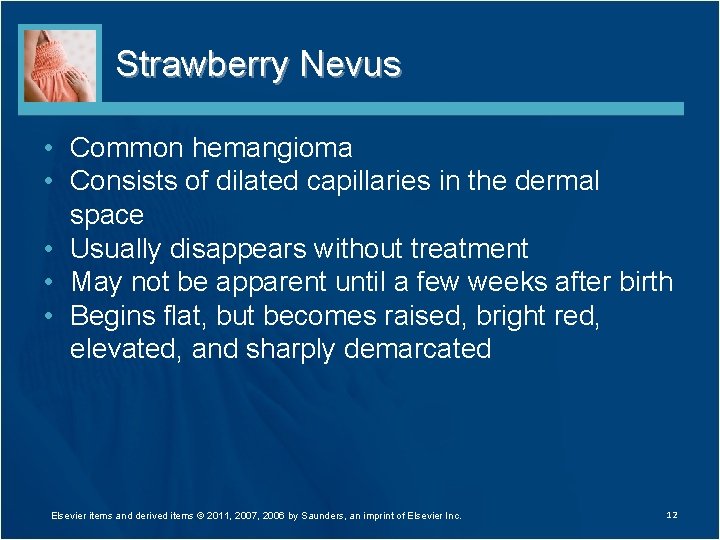 Strawberry Nevus

• Common hemangioma
• Consists of dilated capillaries in the dermal space
• Usually disappears without treatment
• May not be apparent until a few weeks after birth
• Begins flat, but becomes raised, bright red, elevated, and sharply demarcated

Elsevier items and derived items © 2011, 2007, 2006 by Saunders, an imprint of Elsevier Inc.

12